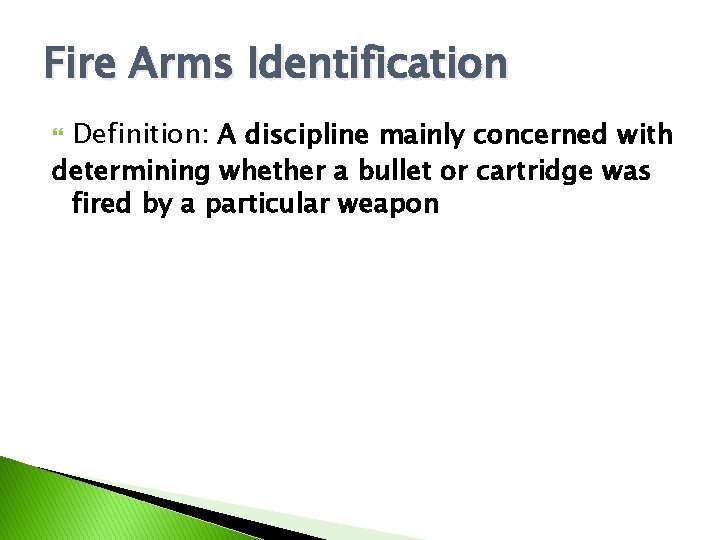 Fire Arms Identification

Definition: A discipline mainly concerned with determining whether a bullet or cartridge was fired by a particular weapon